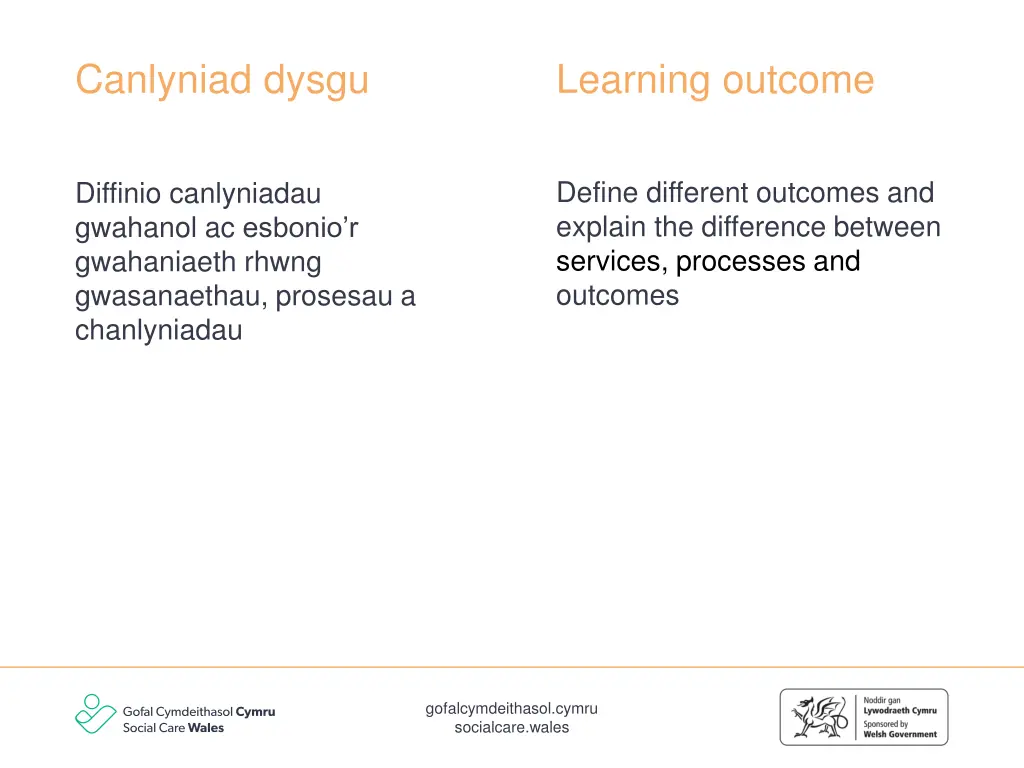 Canlyniad dysgu

Diffinio canlyniadau gwahanol ac esbonio’r gwahaniaeth rhwng gwasanaethau, prosesau a chanlyniadau

Learning outcome

Define different outcomes and explain the difference between services, processes and outcomes

Gofal Cymdeithasol Cymru
Social Care Wales

gofalcymdeithasol.cymru
socialcare.wales

Noddir gan
Lywodraeth Cymru
Sponsored by
Welsh Government